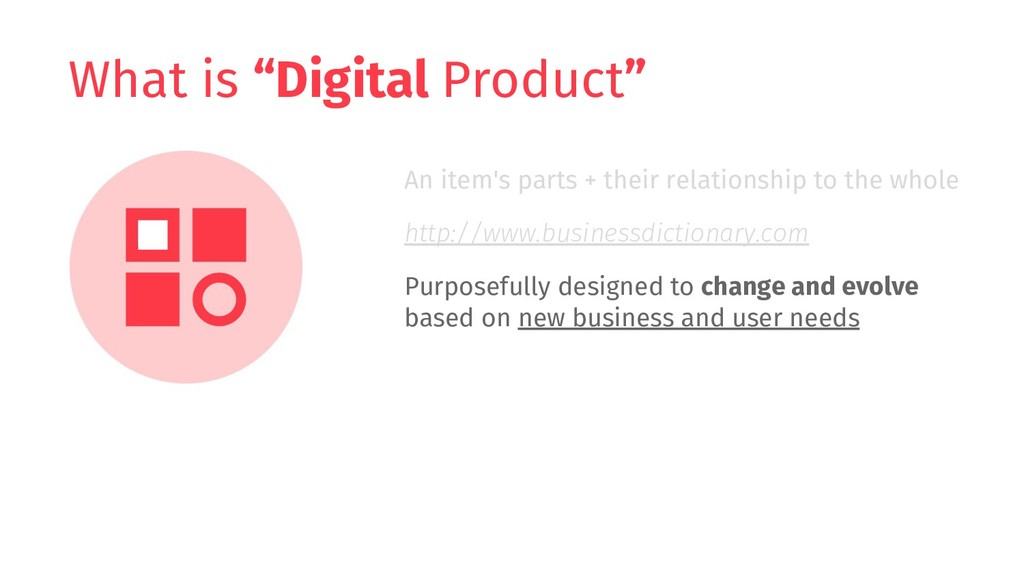 What is “Digital Product”

An item's parts + their relationship to the whole

http://www.businessdictionary.com

Purposefully designed to change and evolve based on new business and user needs